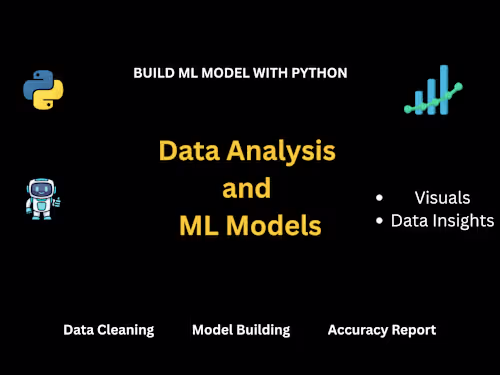 BUILD ML MODEL WITH PYTHON

Data Analysis
and
ML Models

• Visuals
• Data Insights

Data Cleaning Model Building Accuracy Report